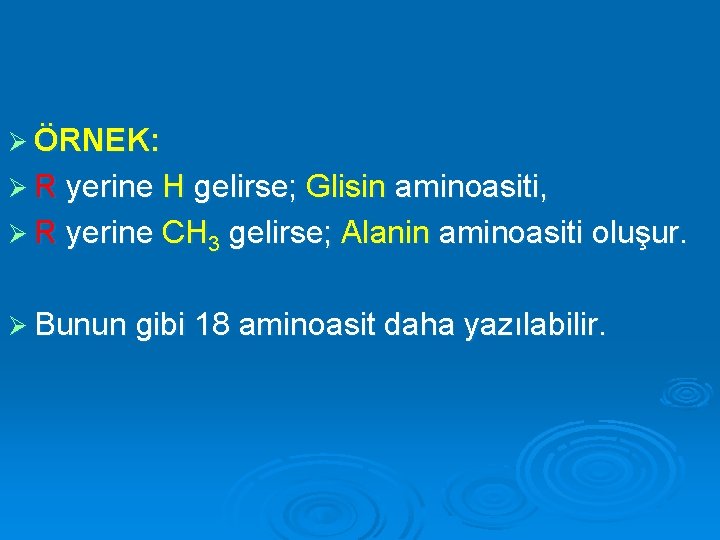 ➢ ÖRNEK:
➢ R yerine H gelirse; Glisin aminoasiti,
➢ R yerine $CH_3$ gelirse; Alanin aminoasiti oluşur.

➢ Bunun gibi 18 aminoasit daha yazılabilir.